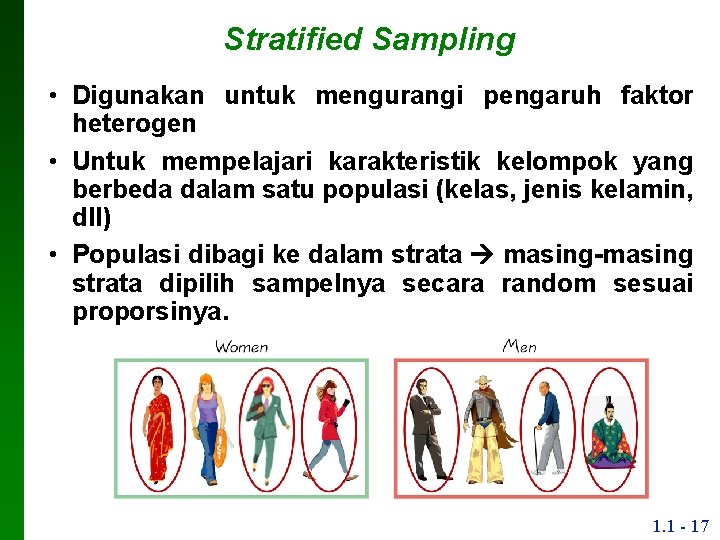 Stratified Sampling

• Digunakan untuk mengurangi pengaruh faktor heterogen

• Untuk mempelajari karakteristik kelompok yang berbeda dalam satu populasi (kelas, jenis kelamin, dll)

• Populasi dibagi ke dalam strata → masing-masing strata dipilih sampelnya secara random sesuai proporsinya.

Women

Men

1.1 - 17